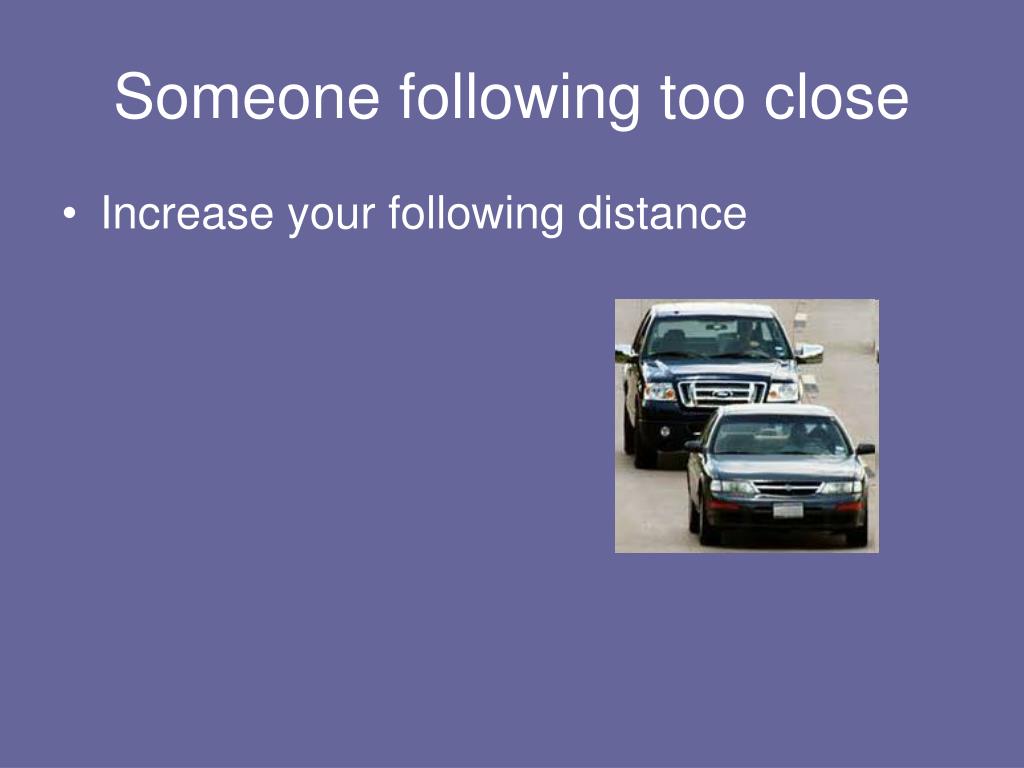 Someone following too close

• Increase your following distance